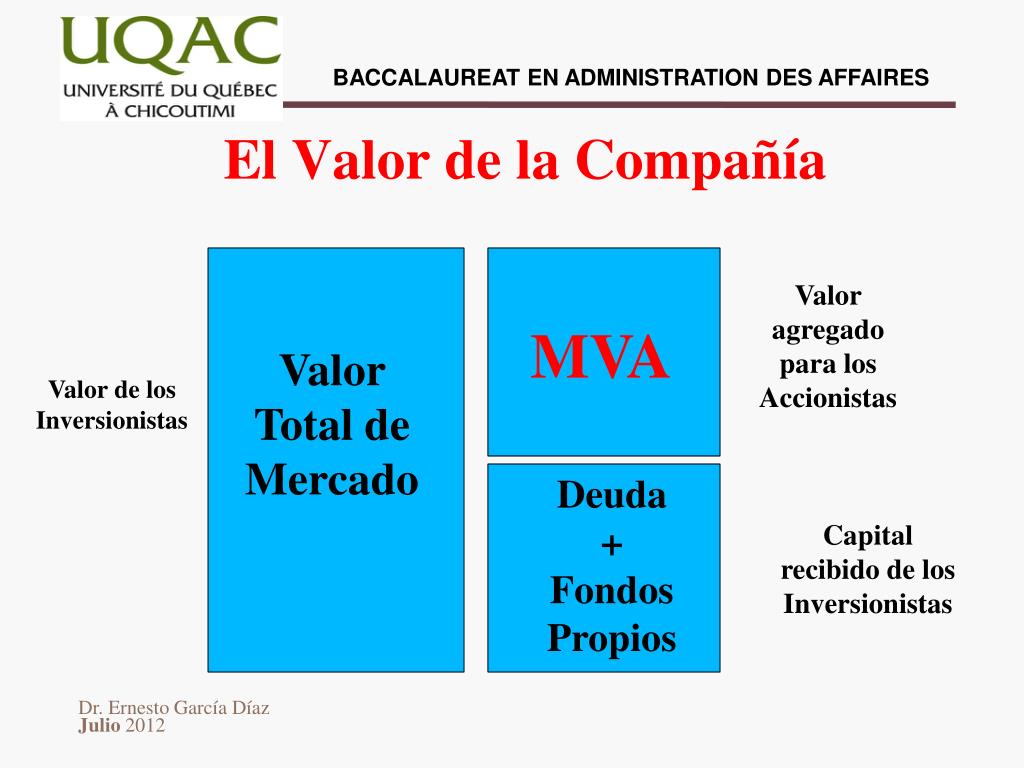 UQAC
UNIVERSITÉ DU QUÉBEC
À CHICOUTIMI

BACCALAUREAT EN ADMINISTRATION DES AFFAIRES

El Valor de la Compañía

Valor de los Inversionistas

Valor Total de Mercado

MVA

Valor agregado para los Accionistas

Deuda + Fondos Propios

Capital recibido de los Inversionistas

Dr. Ernesto García Díaz
Julio 2012